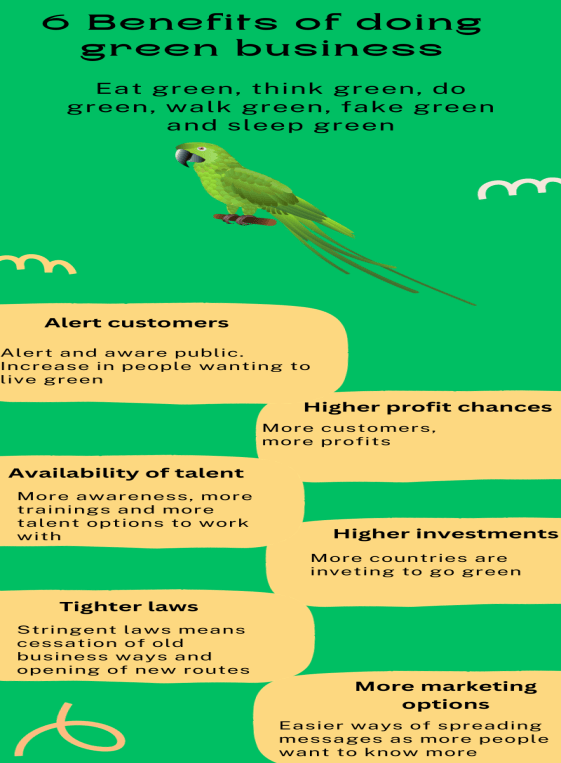 6 Benefits of doing green business

Eat green, think green, do green, walk green, fake green and sleep green

Alert customers

Alert and aware public. Increase in people wanting to live green

Higher profit chances

More customers, more profits

Availability of talent

More awareness, more trainings and more talent options to work with

Higher investments

More countries are inveting to go green

Tighter laws

Stringent laws means cessation of old business ways and opening of new routes

More marketing options

Easier ways of spreading messages as more people want to know more